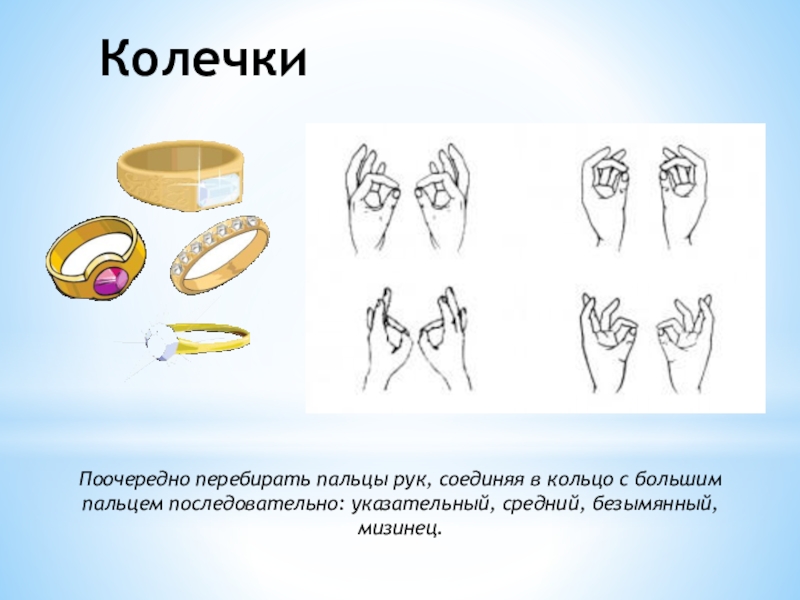 Колечки

Поочередно перебирать пальцы рук, соединяя в кольцо с большим пальцем последовательно: указательный, средний, безымянный, мизинец.